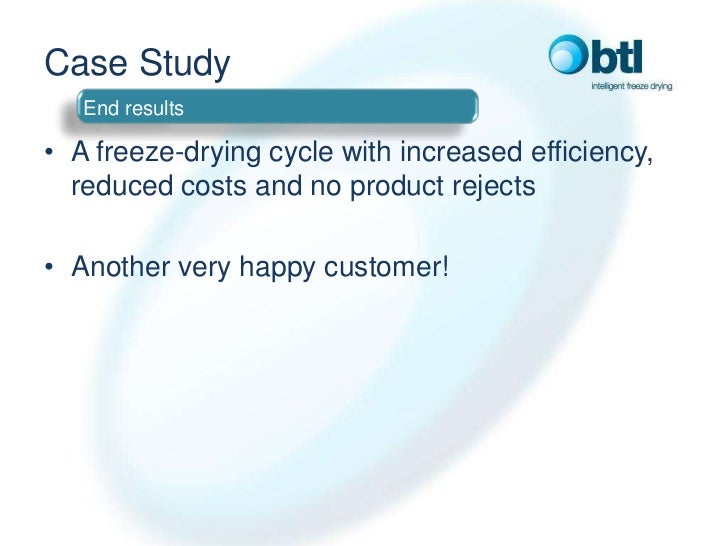 Case Study

btl
intelligent freeze drying

End results

• A freeze-drying cycle with increased efficiency, reduced costs and no product rejects

• Another very happy customer!